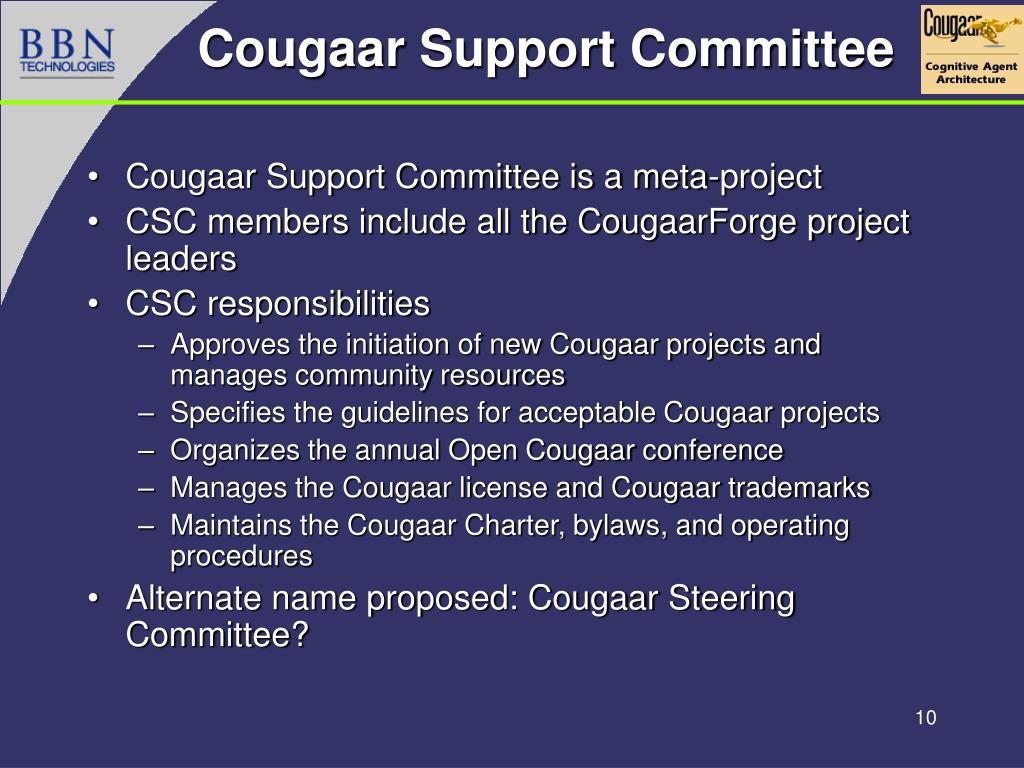 BBN TECHNOLOGIES

Cougaar Support Committee

Cougaar

Cognitive Agent Architecture

• Cougaar Support Committee is a meta-project
• CSC members include all the CougaarForge project leaders
• CSC responsibilities
– Approves the initiation of new Cougaar projects and manages community resources
– Specifies the guidelines for acceptable Cougaar projects
– Organizes the annual Open Cougaar conference
– Manages the Cougaar license and Cougaar trademarks
– Maintains the Cougaar Charter, bylaws, and operating procedures
• Alternate name proposed: Cougaar Steering Committee?

10